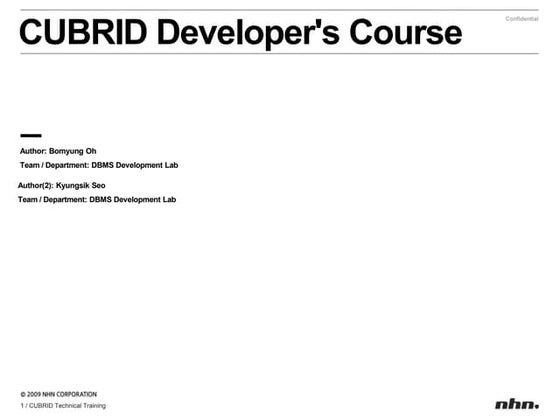 Confidential

CUBRID Developer's Course

Author: Bomyung Oh
Team / Department: DBMS Development Lab

Author(2): Kyungsik Seo
Team / Department: DBMS Development Lab

© 2009 NHN CORPORATION
1 / CUBRID Technical Training

nhn.